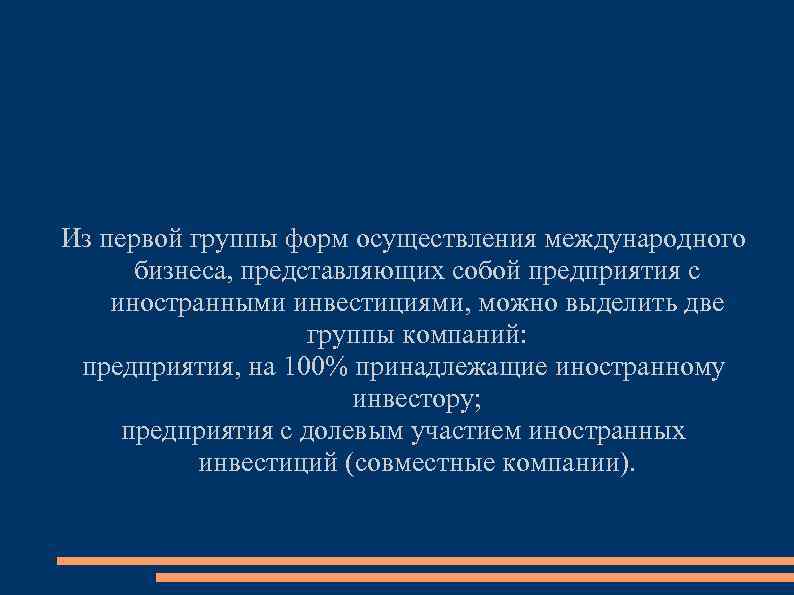 Из первой группы форм осуществления международного бизнеса, представляющих собой предприятия с иностранными инвестициями, можно выделить две группы компаний:
предприятия, на 100% принадлежащие иностранному инвестору;
предприятия с долевым участием иностранных инвестиций (совместные компании).